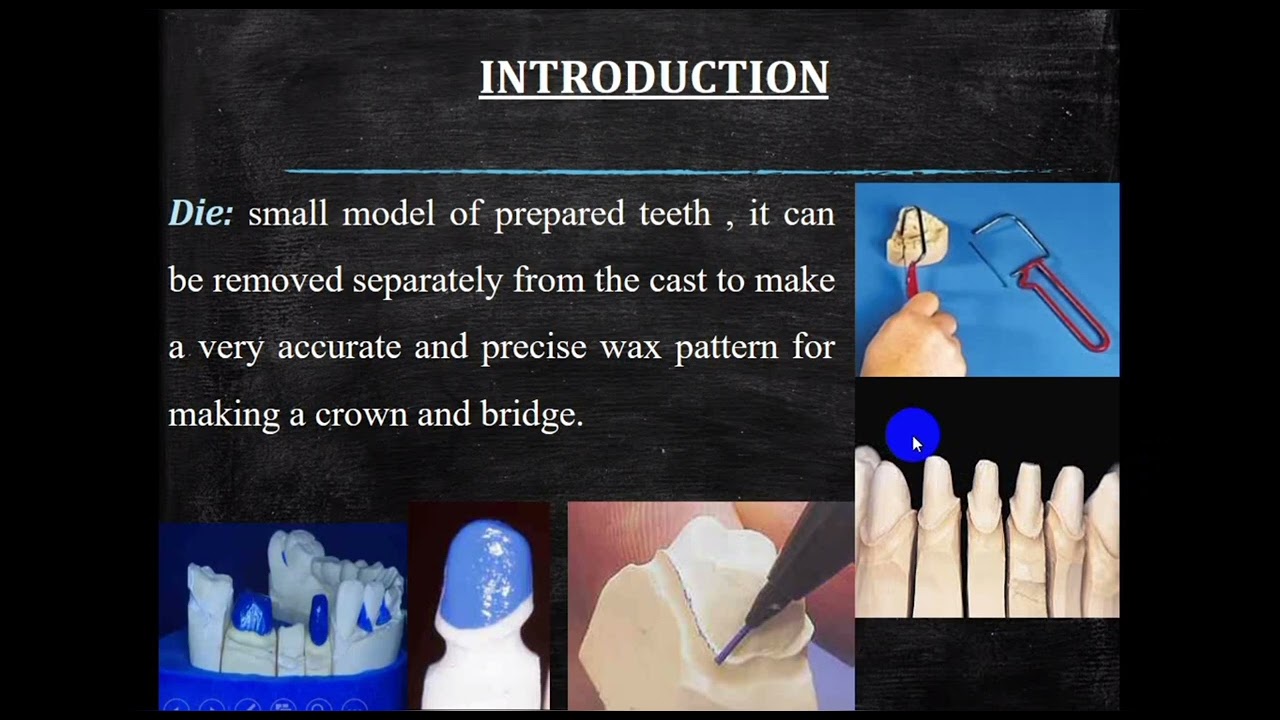 INTRODUCTION

Die: small model of prepared teeth , it can be removed separately from the cast to make a very accurate and precise wax pattern for making a crown and bridge.